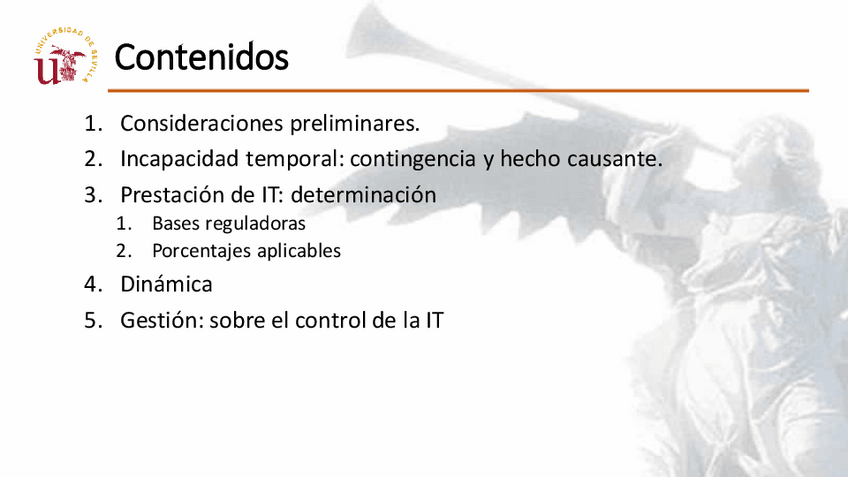 UNIVERSIDAD DE SEVILLA

Contenidos

1. Consideraciones preliminares.
2. Incapacidad temporal: contingencia y hecho causante.
3. Prestación de IT: determinación
   1. Bases reguladoras
   2. Porcentajes aplicables
4. Dinámica
5. Gestión: sobre el control de la IT